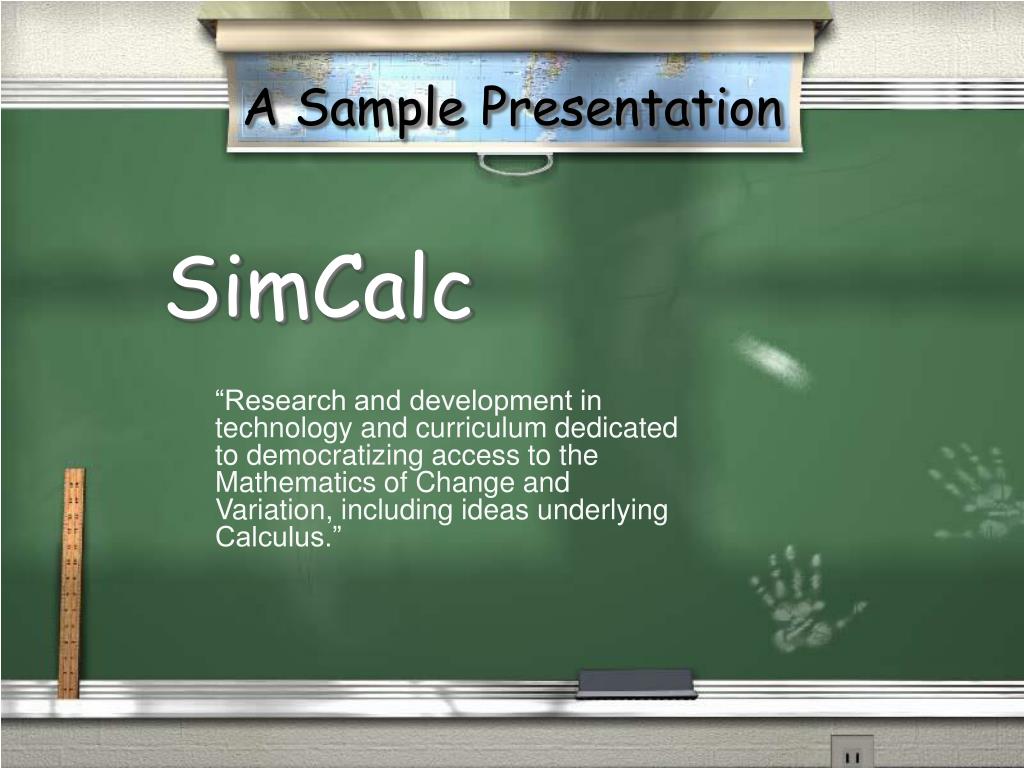 A Sample Presentation

SimCalc

“Research and development in technology and curriculum dedicated to democratizing access to the Mathematics of Change and Variation, including ideas underlying Calculus.”